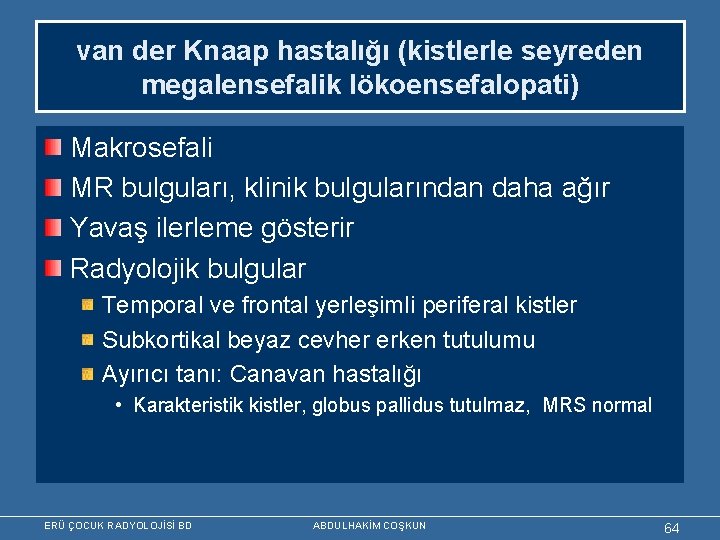 van der Knaap hastalığı (kistlerle seyreden megalensefalik lökoensefalopati)

Makrosefali

MR bulguları, klinik bulgularından daha ağır

Yavaş ilerleme gösterir

Radyolojik bulgular

Temporal ve frontal yerleşimli periferal kistler

Subkortikal beyaz cevher erken tutulumu

Ayırıcı tanı: Canavan hastalığı

• Karakteristik kistler, globus pallidus tutulmaz, MRS normal

ERÜ ÇOCUK RADYOLOJİSİ BD

ABDULHAKİM COŞKUN

64